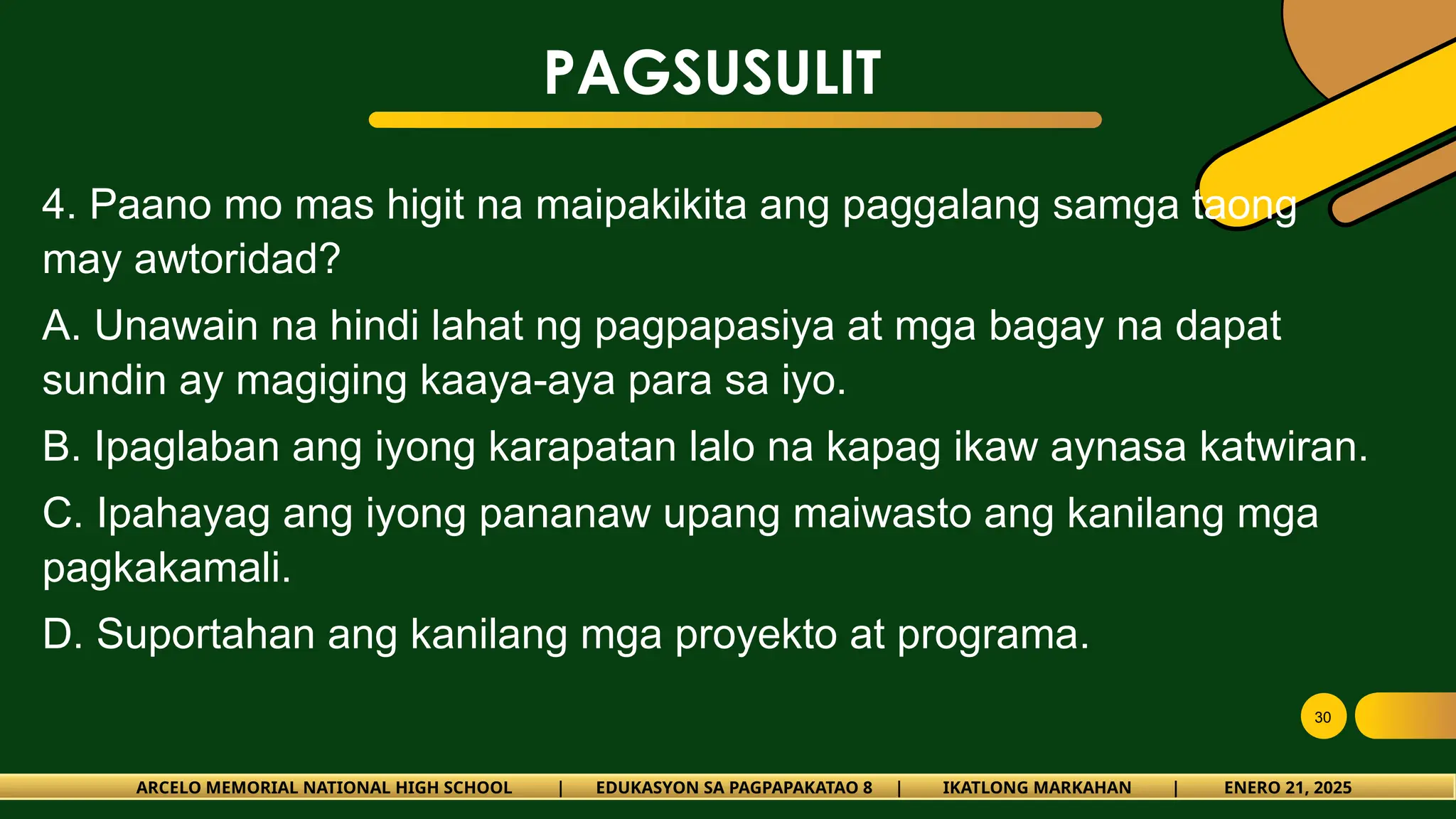 PAGSUSULIT

4. Paano mo mas higit na maipakikita ang paggalang samga taong may awtoridad?

A. Unawain na hindi lahat ng pagpapasiya at mga bagay na dapat sundin ay magiging kaaya-aya para sa iyo.

B. Ipaglaban ang iyong karapatan lalo na kapag ikaw aynasa katwiran.

C. Ipahayag ang iyong pananaw upang maiwasto ang kanilang mga pagkakamali.

D. Suportahan ang kanilang mga proyekto at programa.

30

ARCELO MEMORIAL NATIONAL HIGH SCHOOL | EDUKASYON SA PAGPAPAKATAO 8 | IKATLONG MARKAHAN | ENERO 21, 2025